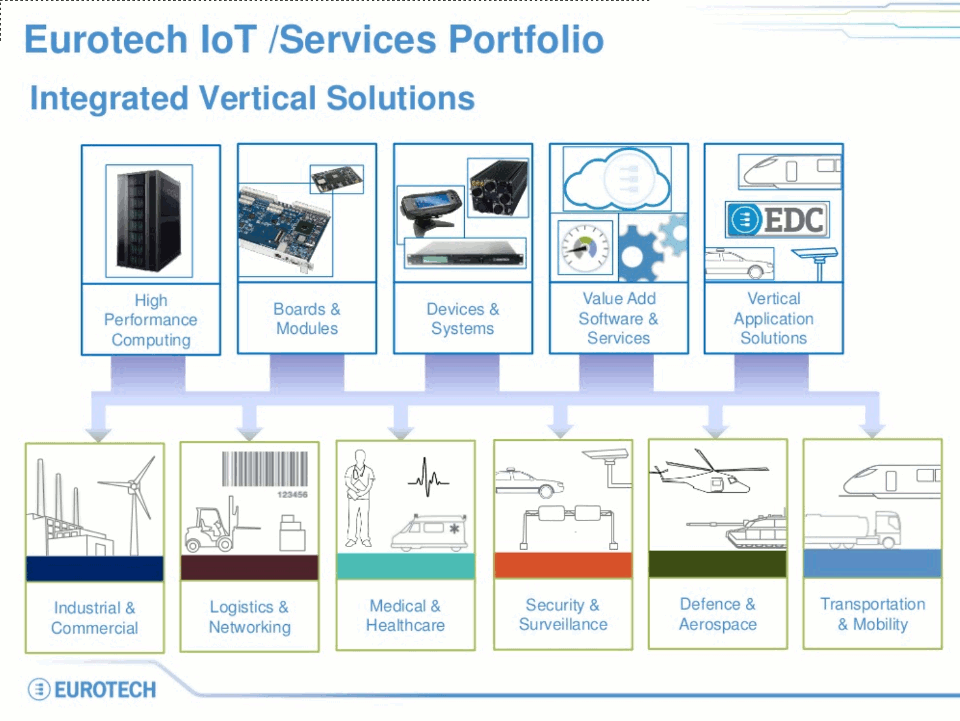 Eurotech IoT /Services Portfolio

Integrated Vertical Solutions

High Performance Computing

Boards & Modules

Devices & Systems

Value Add Software & Services

EDC

Vertical Application Solutions

123456

Industrial & Commercial

Logistics & Networking

Medical & Healthcare

Security & Surveillance

Defence & Aerospace

Transportation & Mobility

EUROTECH